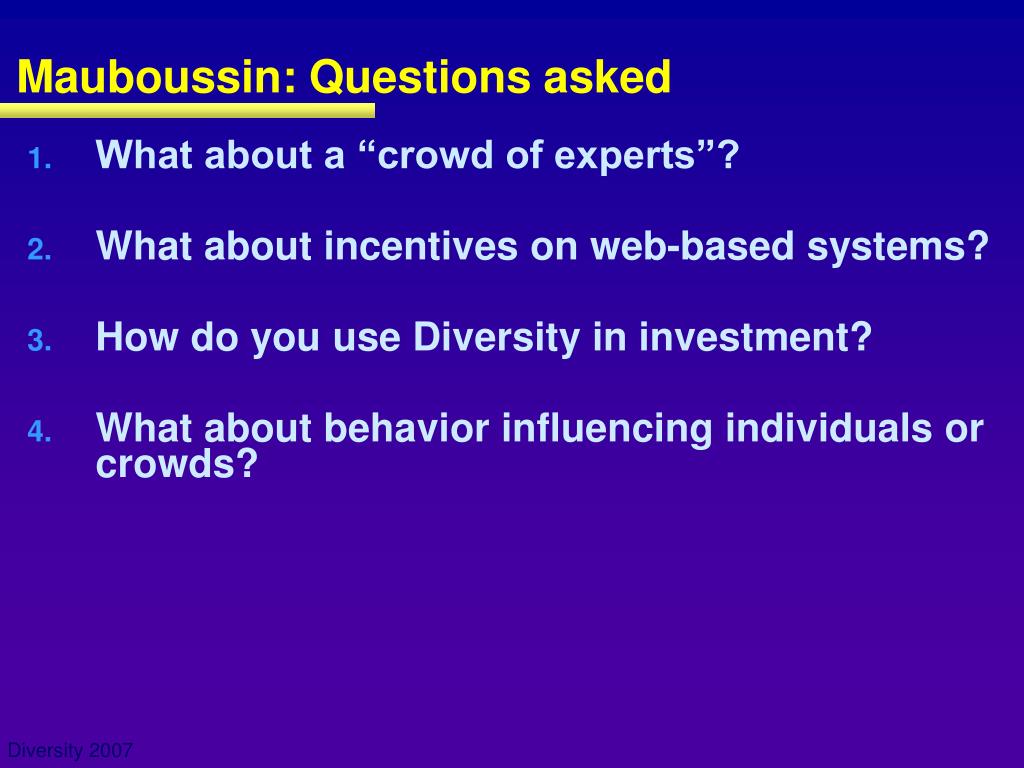 Mauboussin: Questions asked

1. What about a “crowd of experts”?

2. What about incentives on web-based systems?

3. How do you use Diversity in investment?

4. What about behavior influencing individuals or crowds?

Diversity 2007